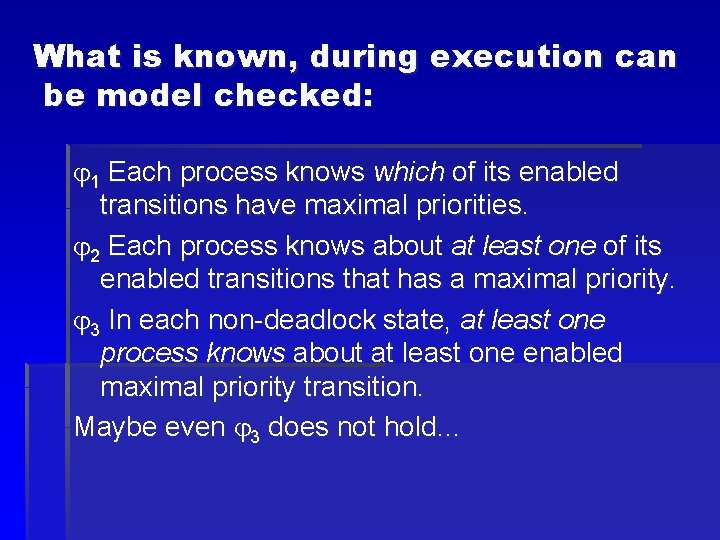 What is known, during execution can be model checked:

$\varphi_1$ Each process knows which of its enabled transitions have maximal priorities.

$\varphi_2$ Each process knows about at least one of its enabled transitions that has a maximal priority.

$\varphi_3$ In each non-deadlock state, at least one process knows about at least one enabled maximal priority transition.

Maybe even $\varphi_3$ does not hold...